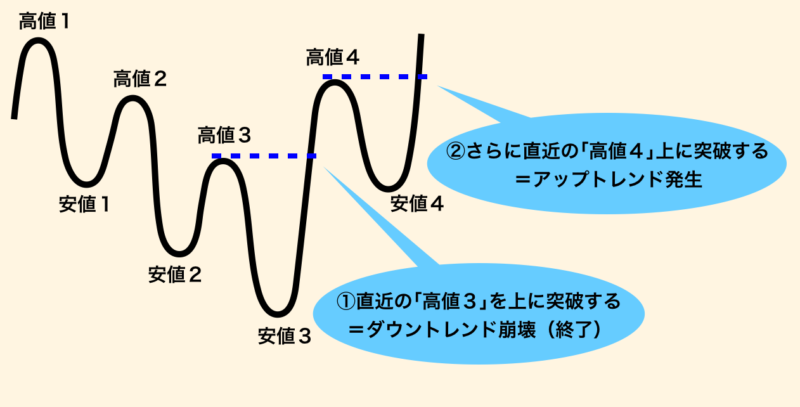 高値１

高値２

高値３

高値４

安値１

安値２

安値３

安値４

②さらに直近の「高値４」上に突破する
＝アップトレンド発生

①直近の「高値３」を上に突破する
＝ダウントレンド崩壊（終了）